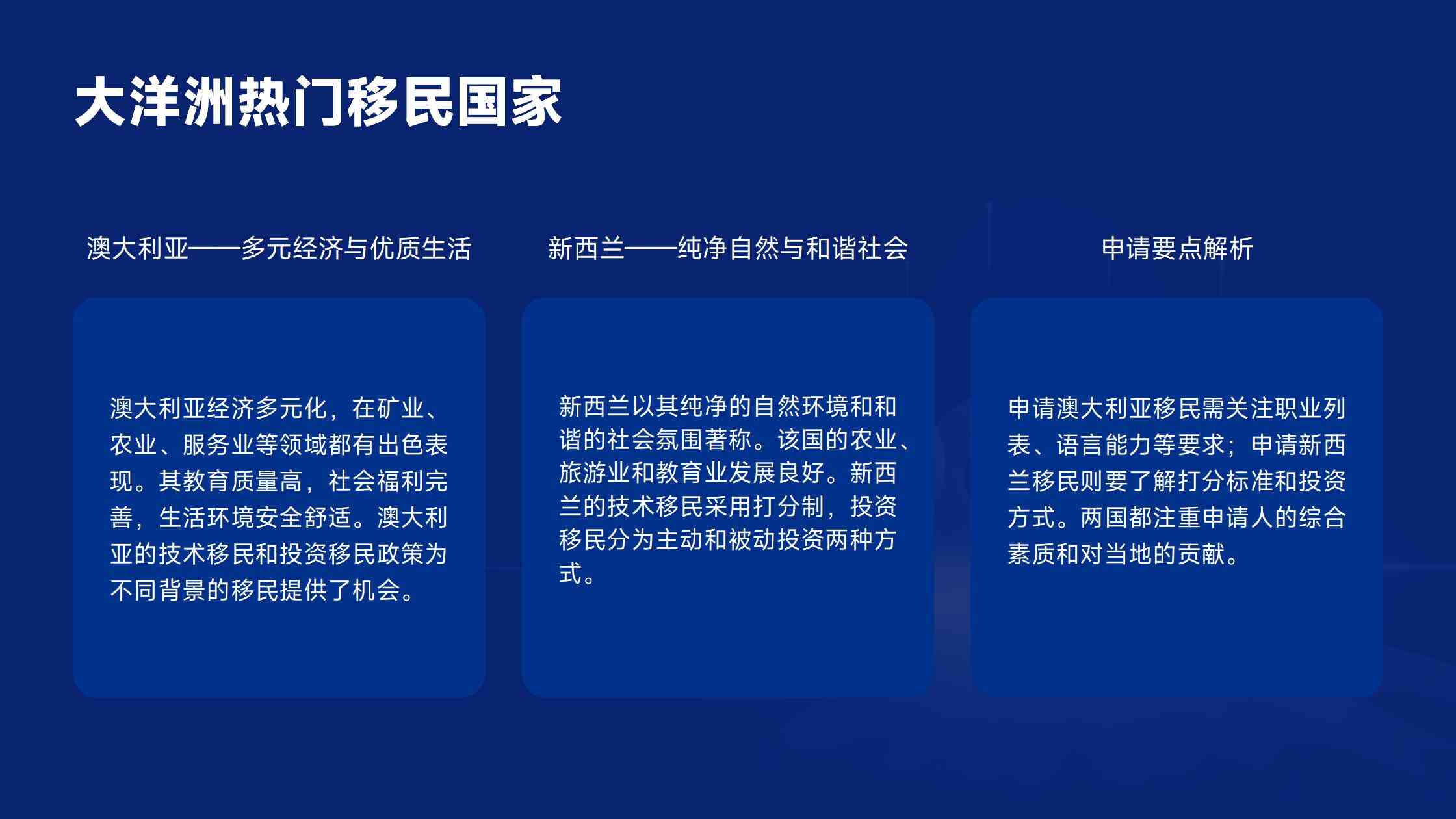 大洋洲热门移民国家

澳大利亚——多元经济与优质生活

澳大利亚经济多元化，在矿业、农业、服务业等领域都有出色表现。其教育质量高，社会福利完善，生活环境安全舒适。澳大利亚的技术移民和投资移民政策为不同背景的移民提供了机会。

新西兰——纯净自然与和谐社会

新西兰以其纯净的自然环境和和谐的社会氛围著称。该国的农业、旅游业和教育业发展良好。新西兰的技术移民采用打分制，投资移民分为主动和被动投资两种方式。

申请要点解析

申请澳大利亚移民需关注职业列表、语言能力等要求；申请新西兰移民则要了解打分标准和投资方式。两国都注重申请人的综合素质和对当地的贡献。